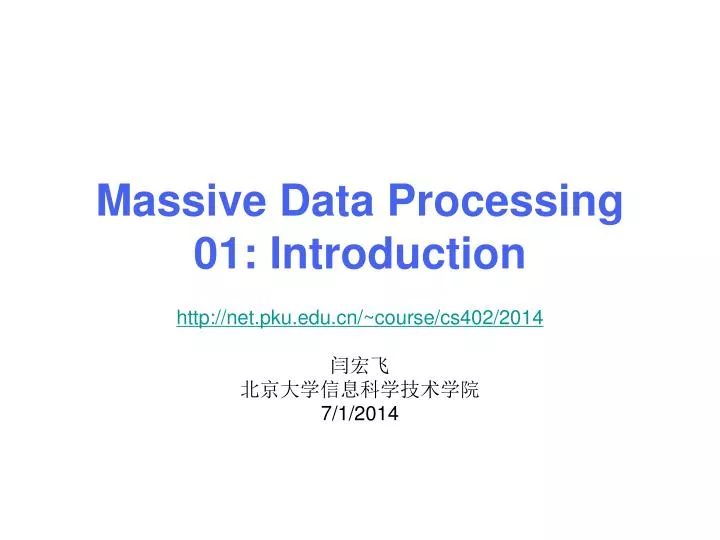 Massive Data Processing
01: Introduction

http://net.pku.edu.cn/~course/cs402/2014

闫宏飞
北京大学信息科学技术学院
7/1/2014